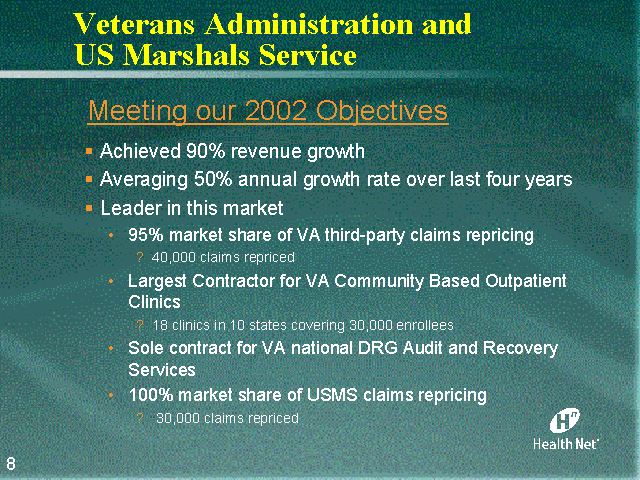 Veterans Administration and US Marshals Service

Meeting our 2002 Objectives

▪ Achieved 90% revenue growth
▪ Averaging 50% annual growth rate over last four years
▪ Leader in this market
• 95% market share of VA third-party claims repricing
? 40,000 claims repriced
• Largest Contractor for VA Community Based Outpatient Clinics
? 18 clinics in 10 states covering 30,000 enrollees
• Sole contract for VA national DRG Audit and Recovery Services
• 100% market share of USMS claims repricing
? 30,000 claims repriced

Health Net

8